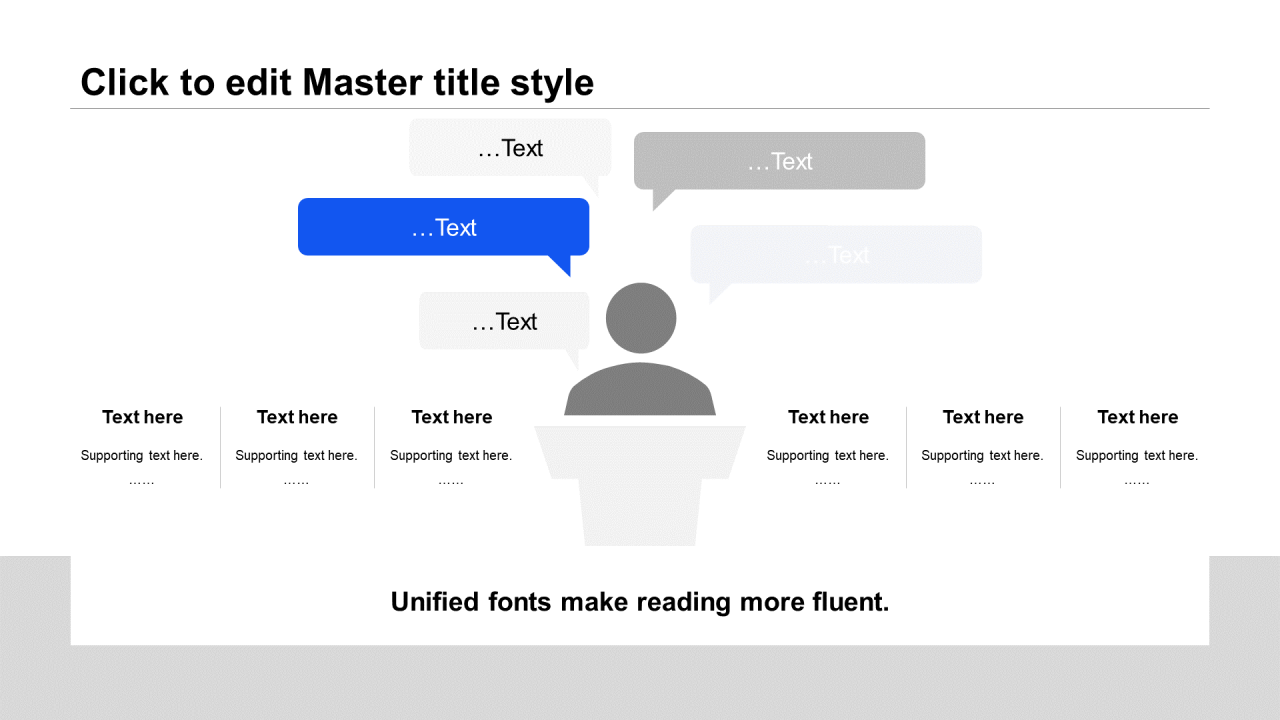 Click to edit Master title style

…Text

…Text

…Text

…Text

…Text

Text here

Supporting text here.

……

Text here

Supporting text here.

……

Text here

Supporting text here.

……

Text here

Supporting text here.

……

Text here

Supporting text here.

……

Text here

Supporting text here.

……

Unified fonts make reading more fluent.